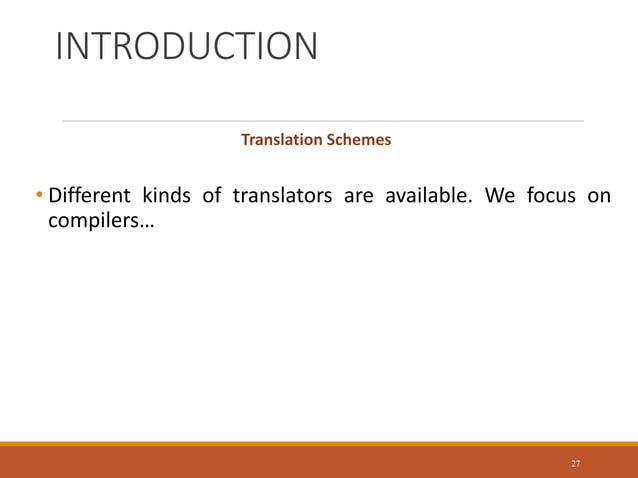 INTRODUCTION

Translation Schemes

• Different kinds of translators are available. We focus on compilers…

27